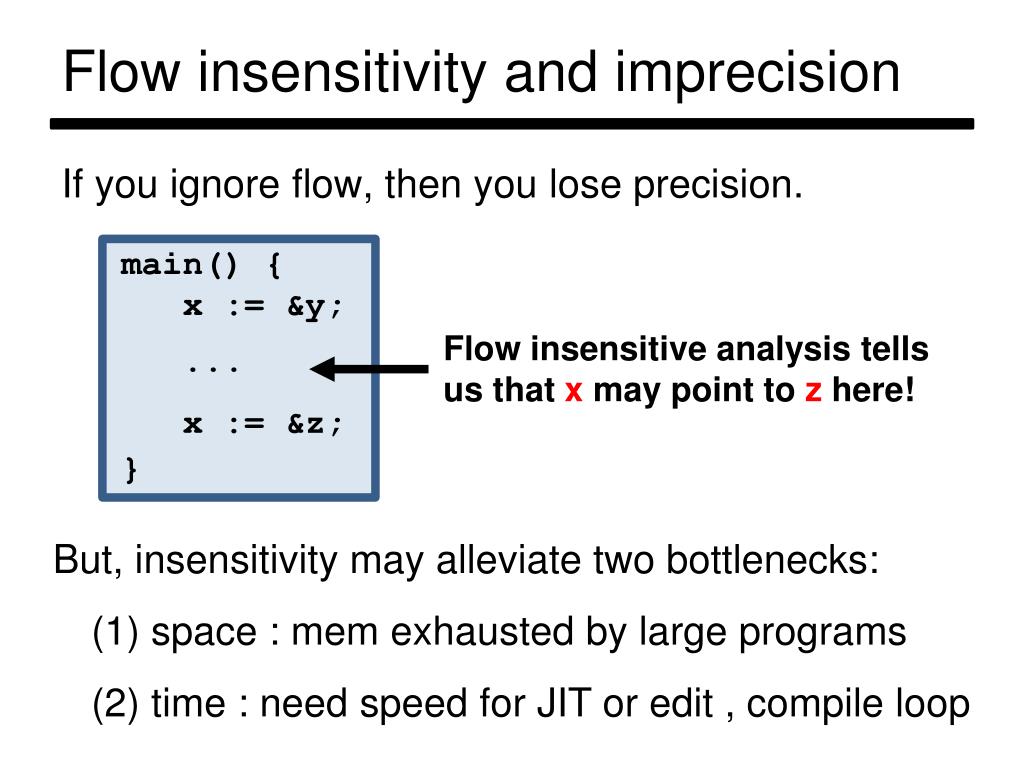 Flow insensitivity and imprecision

If you ignore flow, then you lose precision.

main() {
x := &y;
...
x := &z;
}

Flow insensitive analysis tells us that x may point to z here!

But, insensitivity may alleviate two bottlenecks:

(1) space : mem exhausted by large programs

(2) time : need speed for JIT or edit , compile loop